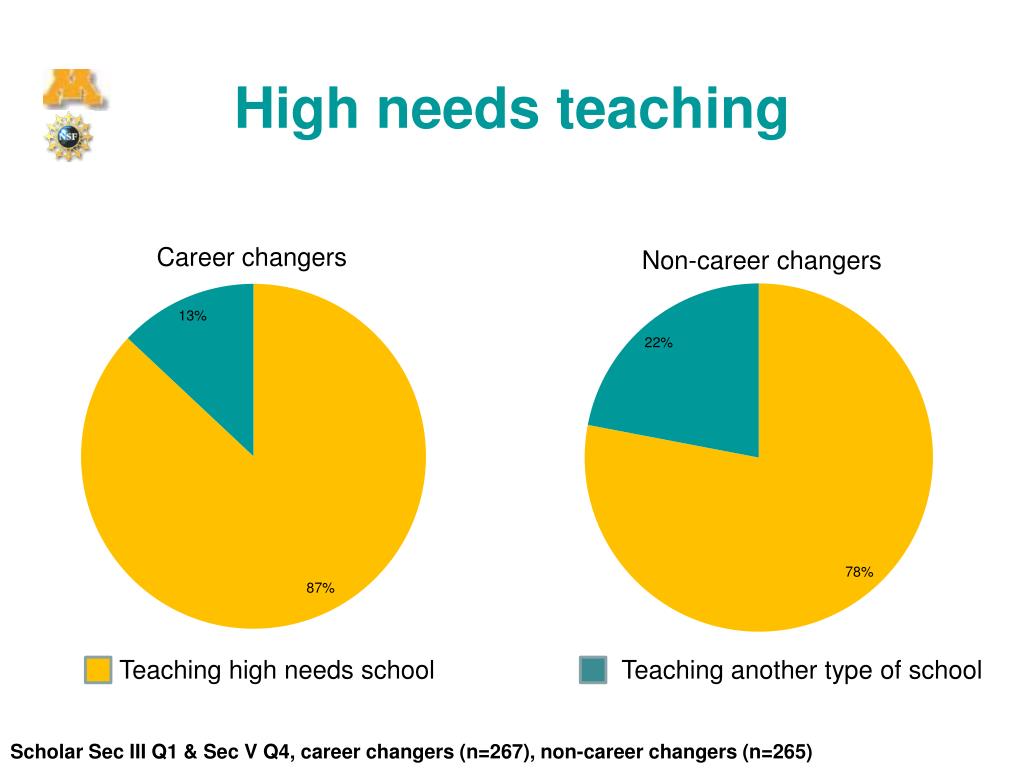 M

NSF

High needs teaching

Career changers

13%

87%

Non-career changers

22%

78%

Teaching high needs school

Teaching another type of school

Scholar Sec III Q1 & Sec V Q4, career changers (n=267), non-career changers (n=265)